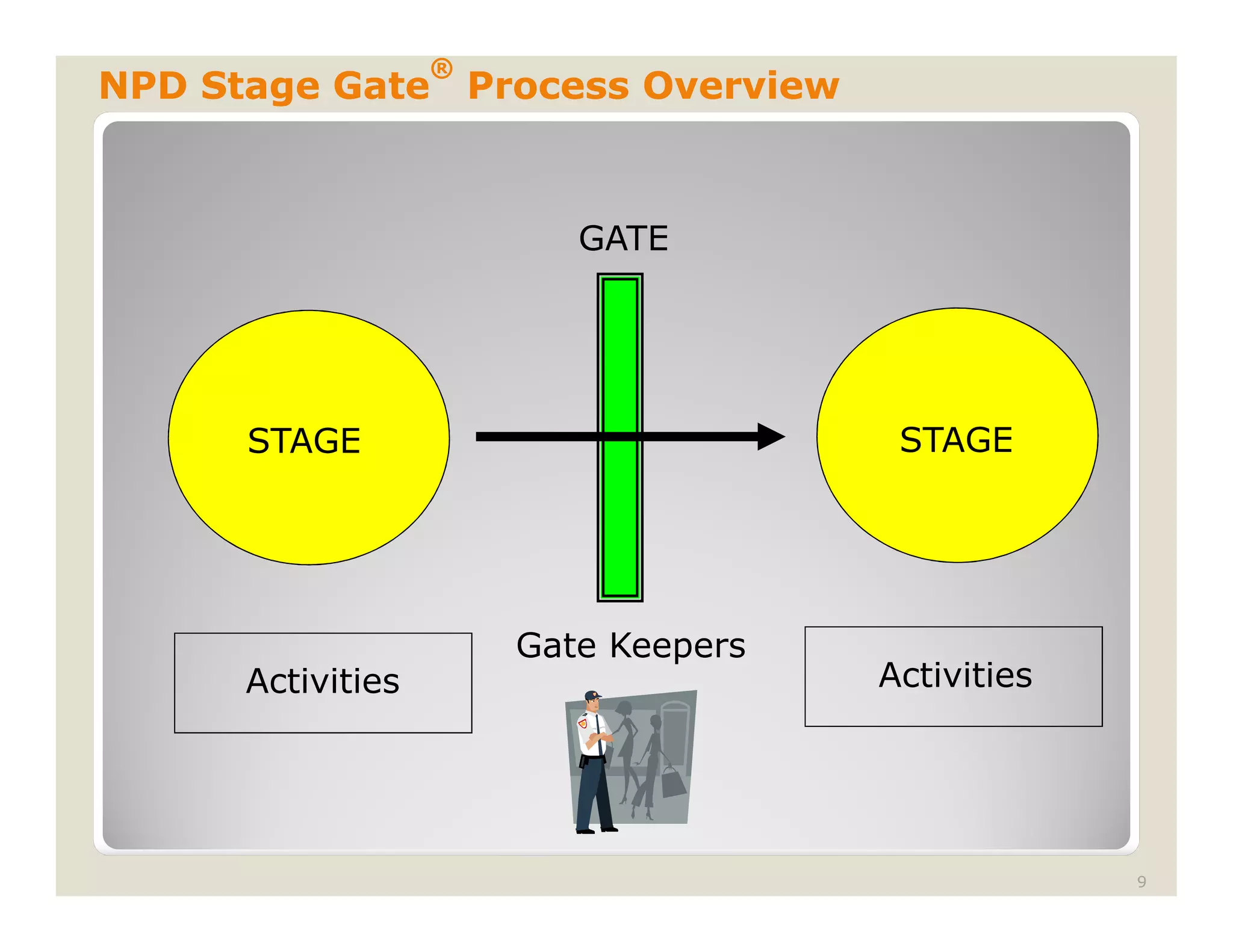 NPD Stage Gate® Process Overview

GATE

STAGE

STAGE

Activities

Gate Keepers

Activities

9